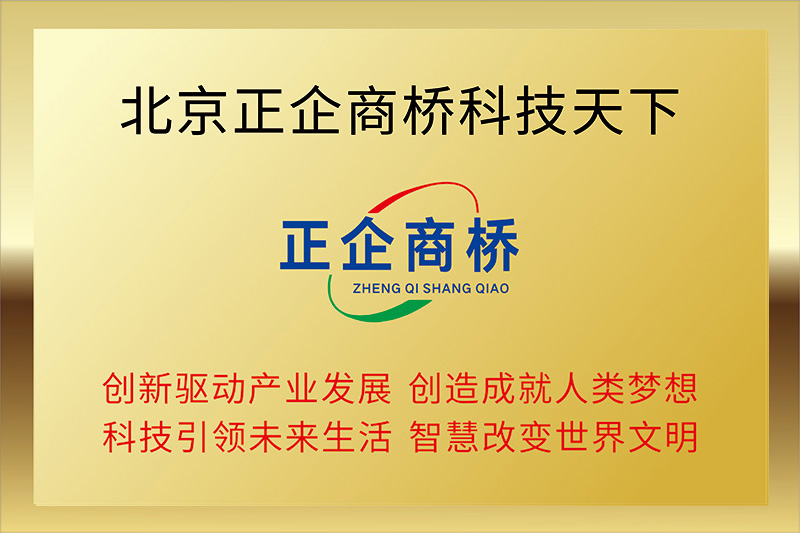 北京正企商桥科技天下

正企商桥
ZHENG QI SHANG QIAO

创新驱动产业发展 创造成就人类梦想
科技引领未来生活 智慧改变世界文明